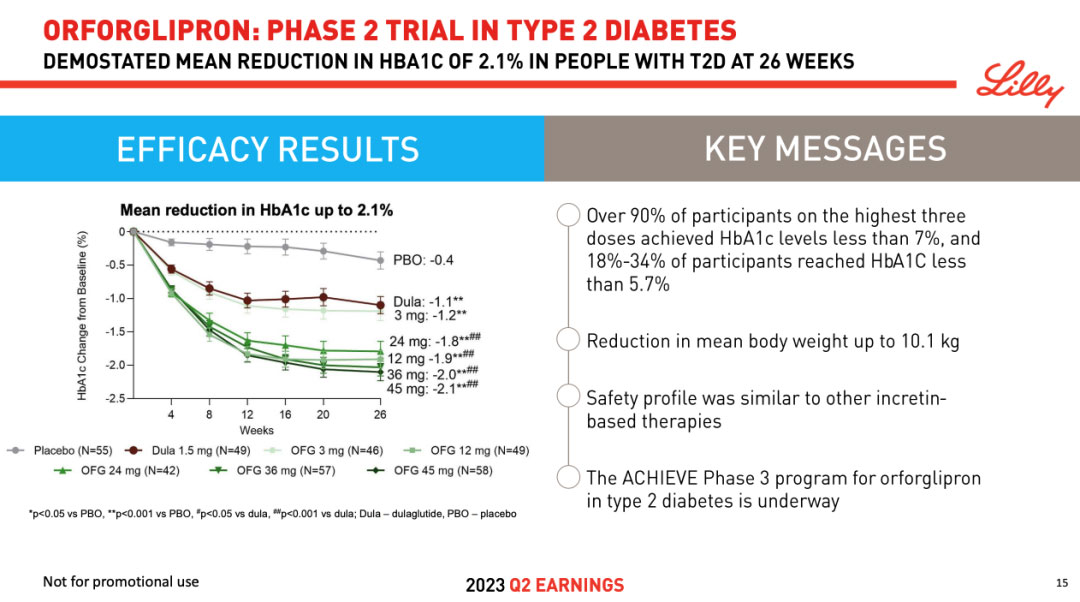 ORFORGLIPRON: PHASE 2 TRIAL IN TYPE 2 DIABETES
DEMOSTATED MEAN REDUCTION IN HBA1C OF 2.1% IN PEOPLE WITH T2D AT 26 WEEKS

Lilly

EFFICACY RESULTS

Mean reduction in HbA1c up to 2.1%

HbA1c Change from Baseline (%)

0
-0.5
-1.0
-1.5
-2.0
-2.5

4 8 12 16 20 26
Weeks

PBO: -0.4
Dula: -1.1**
3 mg: -1.2**
24 mg: -1.8**##
12 mg -1.9**##
36 mg: -2.0**##
45 mg: -2.1**##

Placebo (N=55) Dula 1.5 mg (N=49) OFG 3 mg (N=46) OFG 12 mg (N=49)
OFG 24 mg (N=42) OFG 36 mg (N=57) OFG 45 mg (N=58)

*p<0.05 vs PBO, **p<0.001 vs PBO, #p<0.05 vs dula, ##p<0.001 vs dula; Dula – dulaglutide, PBO – placebo

KEY MESSAGES

Over 90% of participants on the highest three doses achieved HbA1c levels less than 7%, and 18%-34% of participants reached HbA1C less than 5.7%

Reduction in mean body weight up to 10.1 kg

Safety profile was similar to other incretin-based therapies

The ACHIEVE Phase 3 program for orforglipron in type 2 diabetes is underway

Not for promotional use

2023 Q2 EARNINGS

15